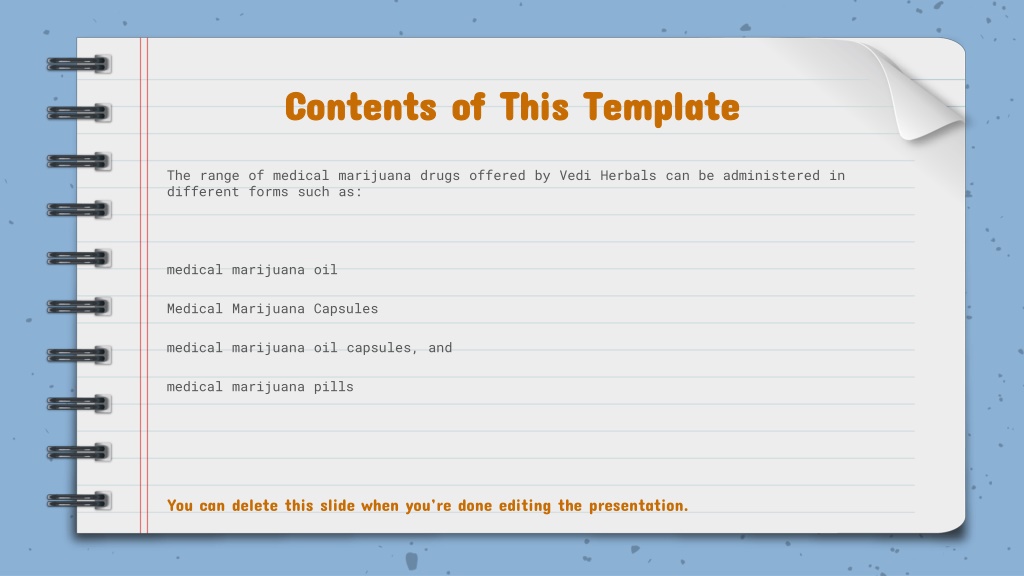 Contents of This Template

The range of medical marijuana drugs offered by Vedi Herbals can be administered in different forms such as:

medical marijuana oil

Medical Marijuana Capsules

medical marijuana oil capsules, and

medical marijuana pills

You can delete this slide when you're done editing the presentation.